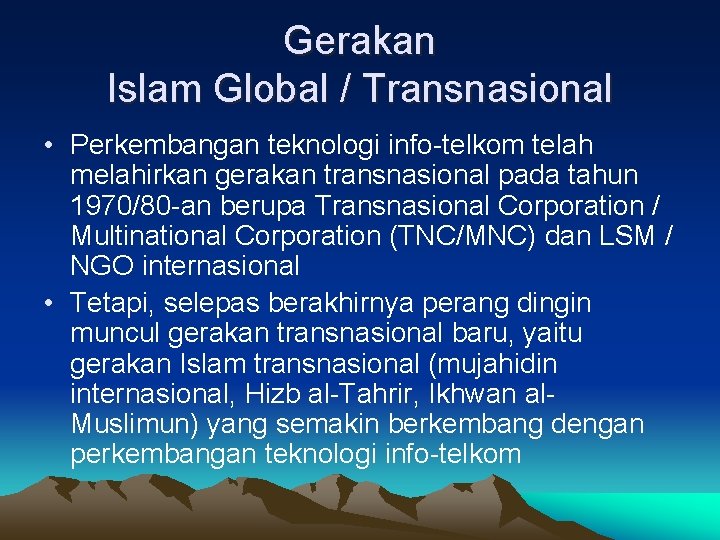 Gerakan
Islam Global / Transnasional

• Perkembangan teknologi info-telkom telah melahirkan gerakan transnasional pada tahun 1970/80-an berupa Transnasional Corporation / Multinational Corporation (TNC/MNC) dan LSM / NGO internasional
• Tetapi, selepas berakhirnya perang dingin muncul gerakan transnasional baru, yaitu gerakan Islam transnasional (mujahidin internasional, Hizb al-Tahrir, Ikhwan al-Muslimun) yang semakin berkembang dengan perkembangan teknologi info-telkom